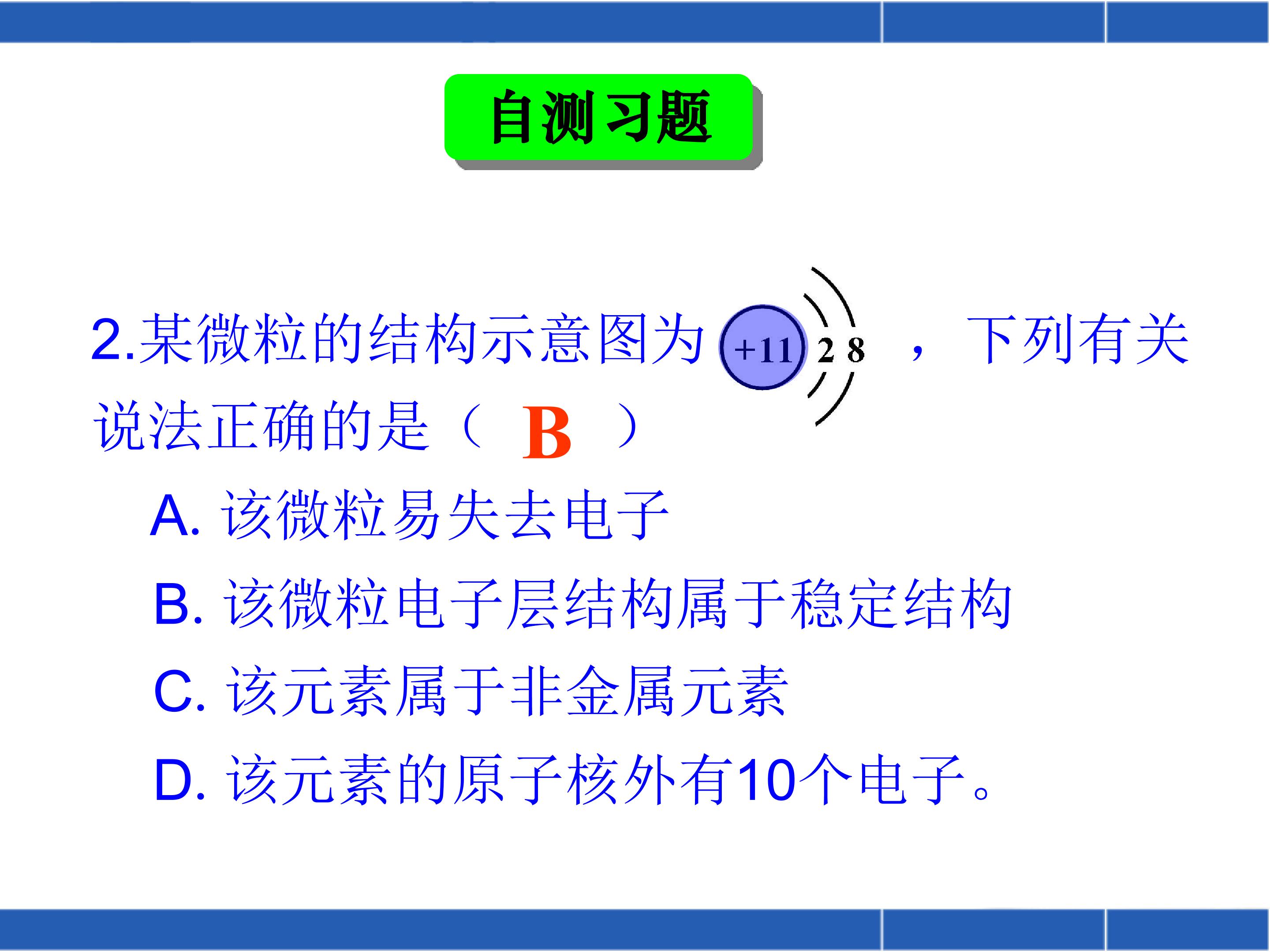 自测习题

2.某微粒的结构示意图为 +11 2 8 ，下列有关说法正确的是（ B ）

A. 该微粒易失去电子

B. 该微粒电子层结构属于稳定结构

C. 该元素属于非金属元素

D. 该元素的原子核外有10个电子。